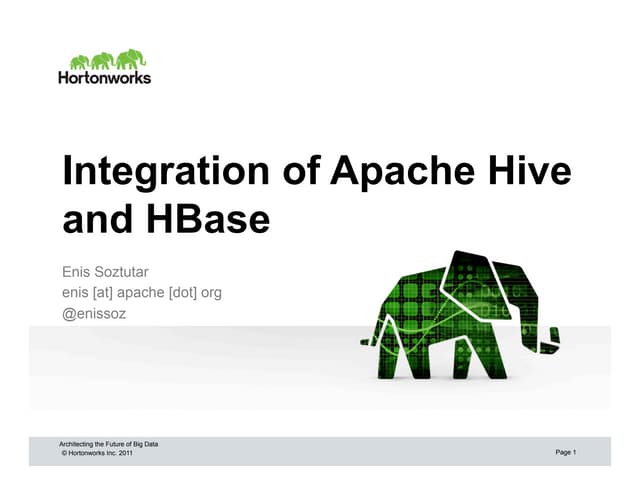 Hortonworks

Integration of Apache Hive and HBase

Enis Soztutar
enis [at] apache [dot] org
@enissoz

Architecting the Future of Big Data
© Hortonworks Inc. 2011

Page 1